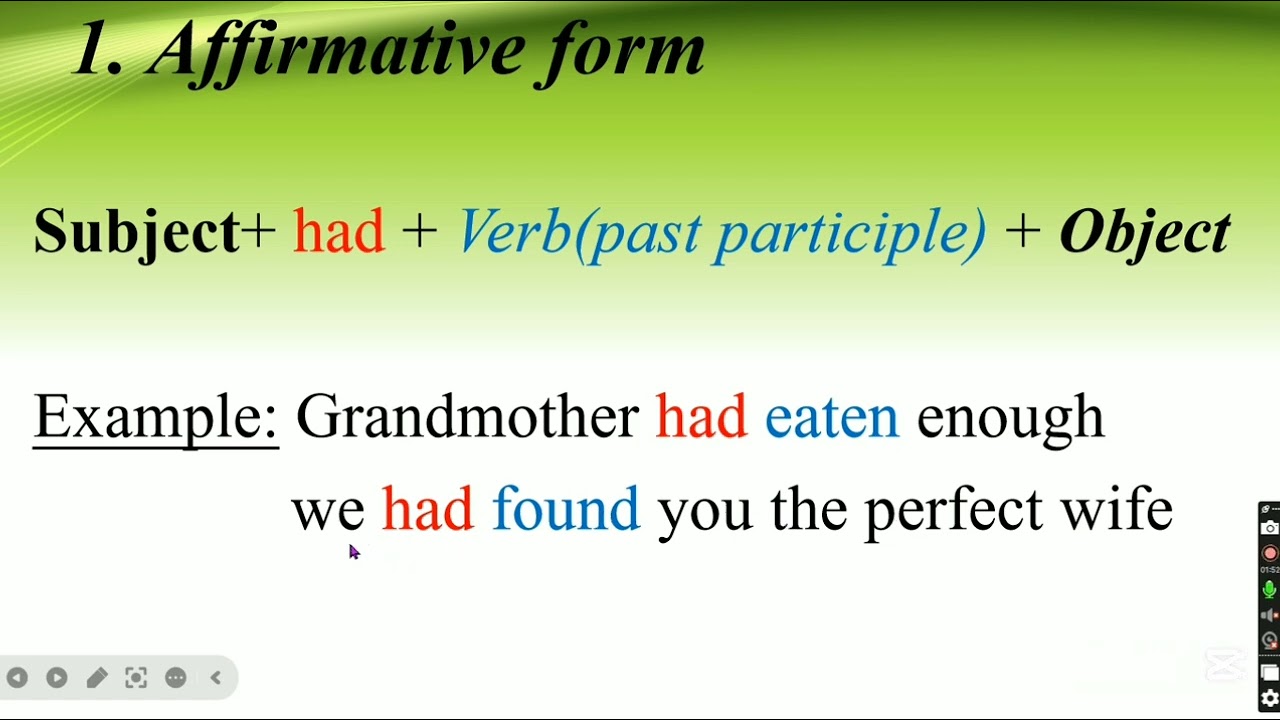 1. Affirmative form

Subject+ had + Verb(past participle) + Object

Example: Grandmother had eaten enough

we had found you the perfect wife

01:52